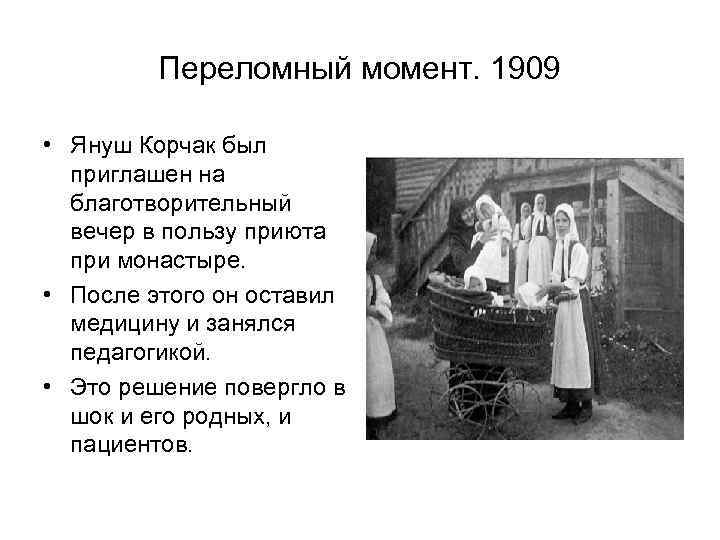 Переломный момент. 1909

• Януш Корчак был приглашен на благотворительный вечер в пользу приюта при монастыре.

• После этого он оставил медицину и занялся педагогикой.

• Это решение повергло в шок и его родных, и пациентов.